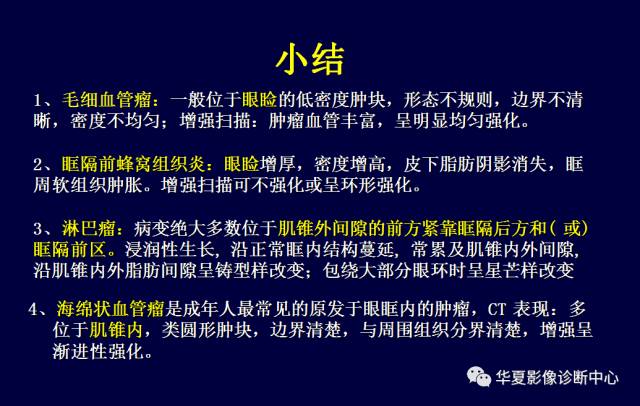 小结

1、毛细血管瘤：一般位于眼睑的低密度肿块，形态不规则，边界不清晰，密度不均匀；增强扫描：肿瘤血管丰富，呈明显均匀强化。

2、眶隔前蜂窝组织炎：眼睑增厚，密度增高，皮下脂肪阴影消失，眶周软组织肿胀。增强扫描可不强化或呈环形强化。

3、淋巴瘤：病变绝大多数位于肌锥外间隙的前方紧靠眶隔后方和（或）眶隔前区。浸润性生长，沿正常眶内结构蔓延，常累及肌锥内外间隙，沿肌锥内外脂肪间隙呈铸型样改变；包绕大部分眼环时呈星芒样改变

4、海绵状血管瘤是成年人最常见的原发于眼眶内的肿瘤，CT 表现：多位于肌锥内，类圆形肿块，边界清楚，与周围组织分界清楚，增强呈渐进性强化。

华夏影像诊断中心